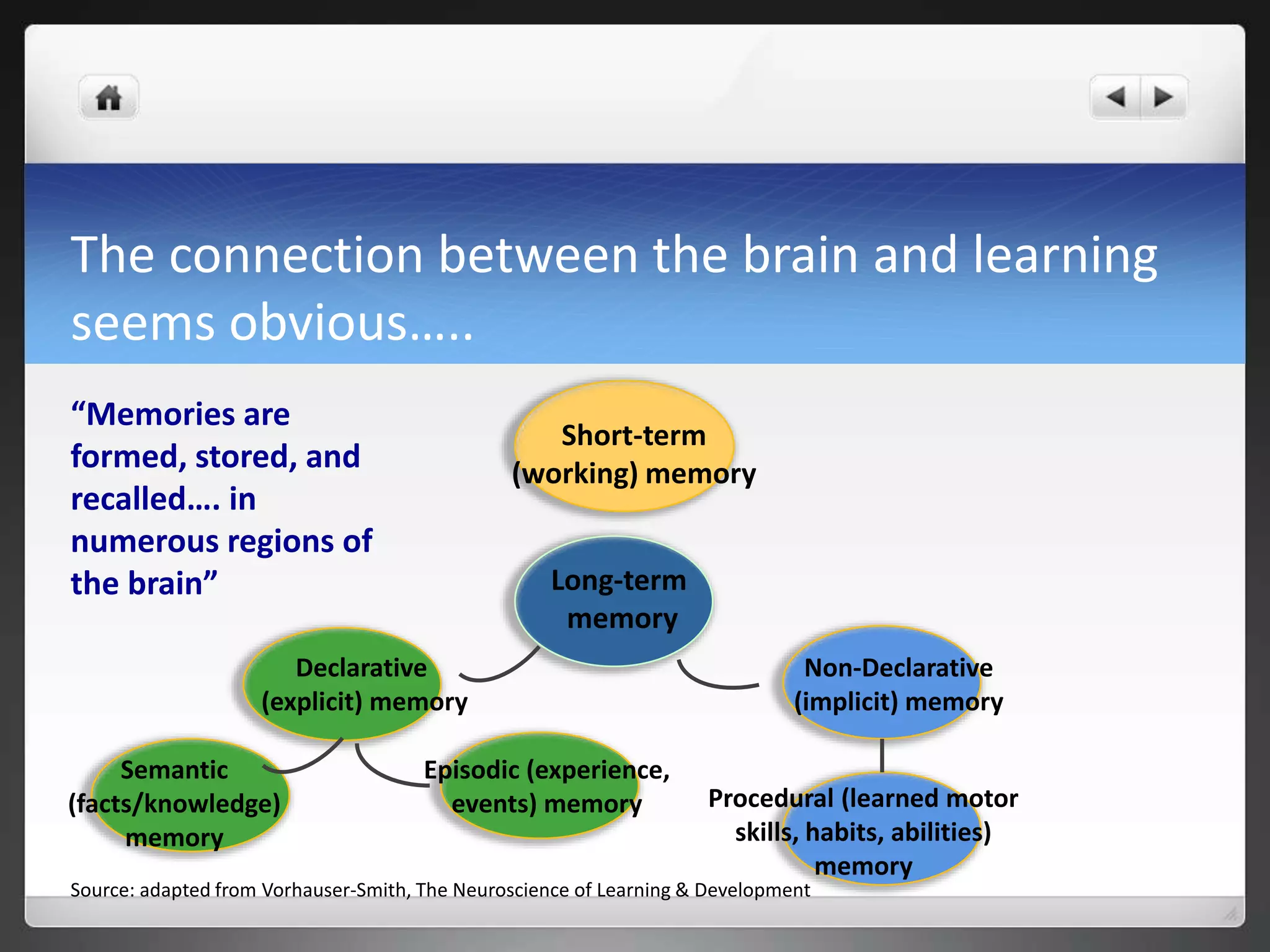 The connection between the brain and learning seems obvious…..

“Memories are formed, stored, and recalled…. in numerous regions of the brain”

Short-term (working) memory

Long-term memory

Declarative (explicit) memory

Non-Declarative (implicit) memory

Semantic (facts/knowledge) memory

Episodic (experience, events) memory

Procedural (learned motor skills, habits, abilities) memory

Source: adapted from Vorhauser-Smith, The Neuroscience of Learning & Development